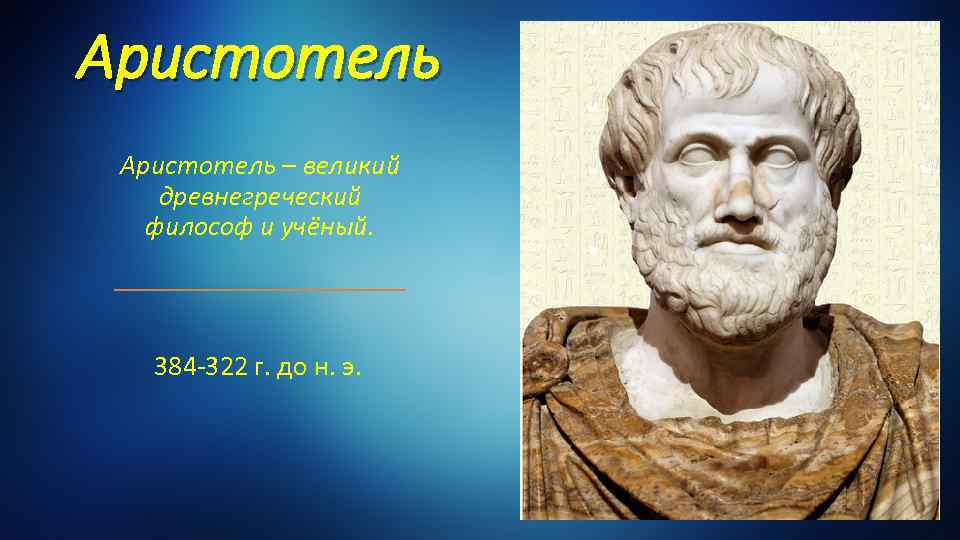 Аристотель

Аристотель – великий древнегреческий философ и учёный.

384-322 г. до н. э.